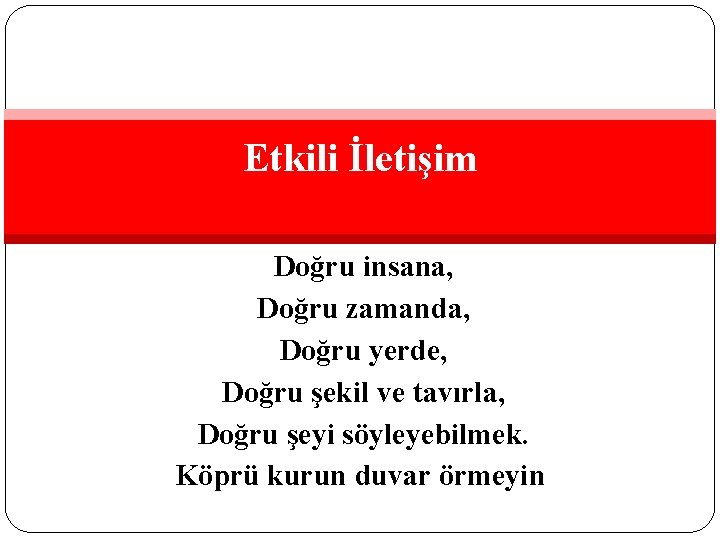 Etkili İletişim

Doğru insana,
Doğru zamanda,
Doğru yerde,
Doğru şekil ve tavırla,
Doğru şeyi söyleyebilmek.
Köprü kurun duvar örmeyin